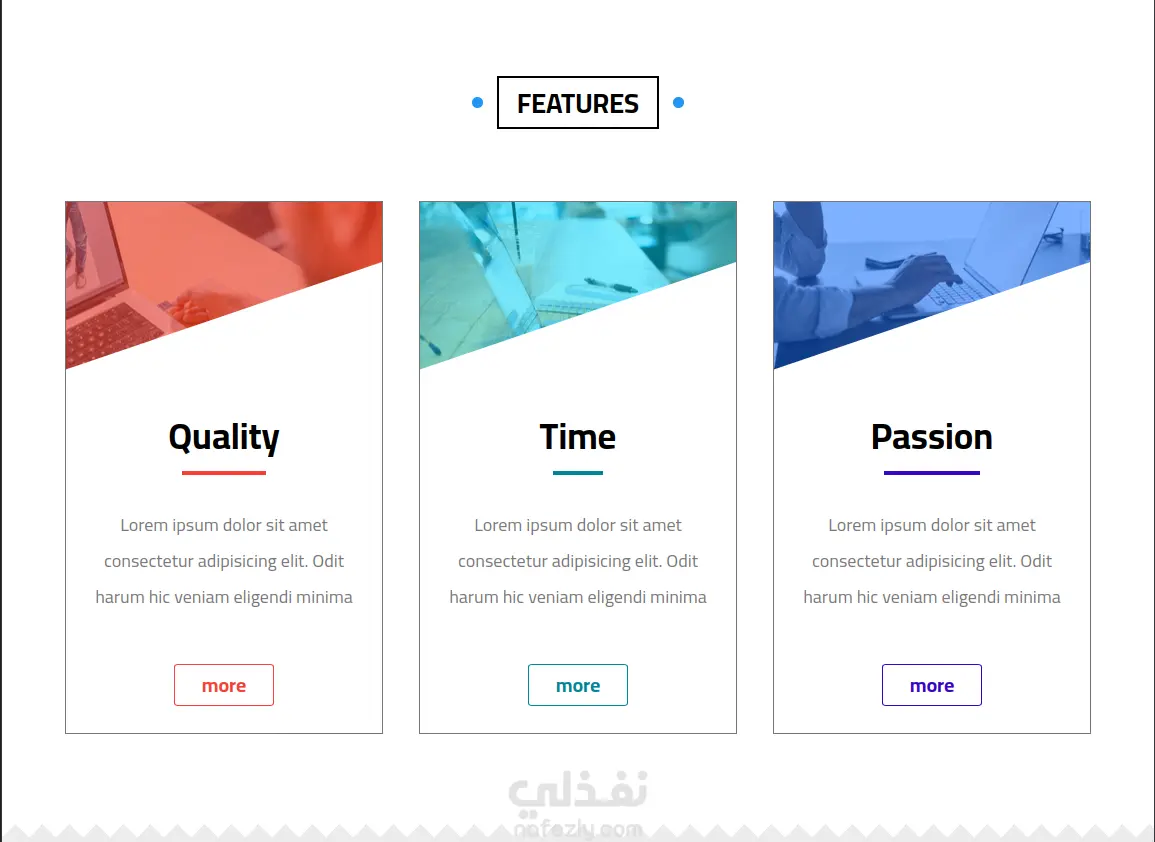 FEATURES

Quality

Lorem ipsum dolor sit amet consectetur adipisicing elit. Odit harum hic veniam eligendi minima

more

Time

Lorem ipsum dolor sit amet consectetur adipisicing elit. Odit harum hic veniam eligendi minima

more

Passion

Lorem ipsum dolor sit amet consectetur adipisicing elit. Odit harum hic veniam eligendi minima

more

نفذلي
nafezly.com